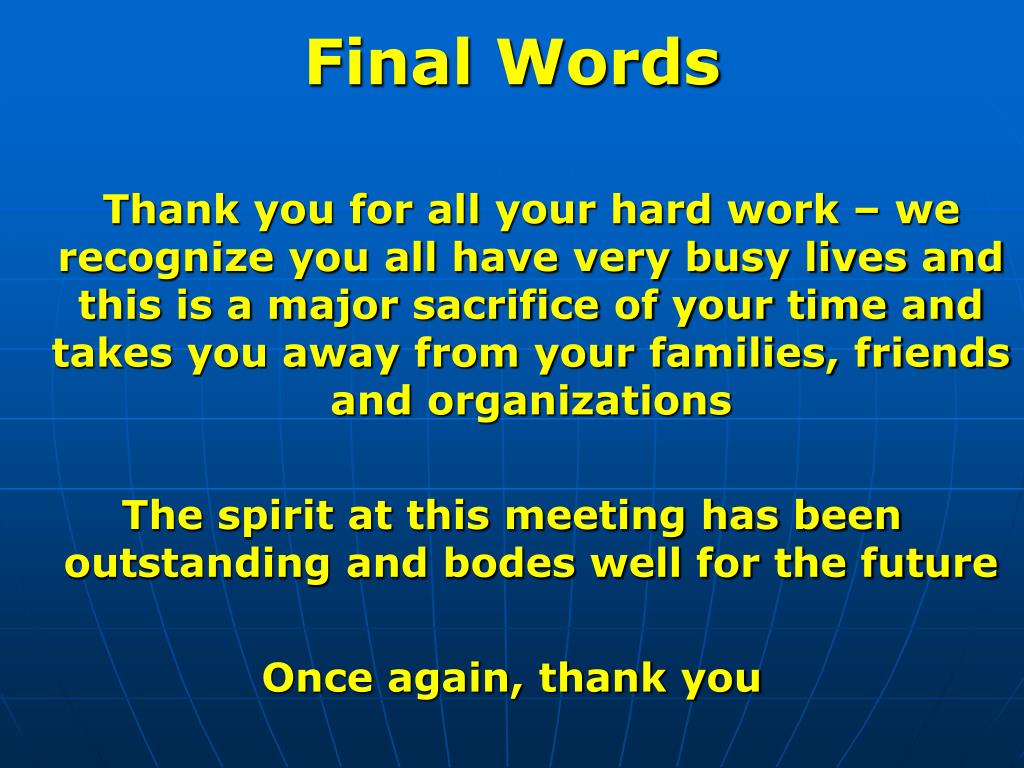 Final Words

Thank you for all your hard work – we recognize you all have very busy lives and this is a major sacrifice of your time and takes you away from your families, friends and organizations

The spirit at this meeting has been outstanding and bodes well for the future

Once again, thank you